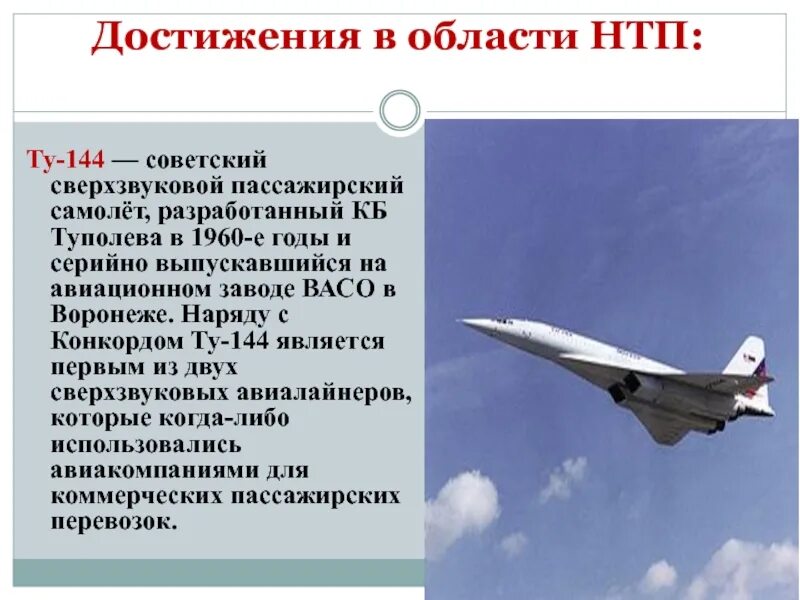 Достижения в области НТП:

Ту-144 — советский сверхзвуковой пассажирский самолёт, разработанный КБ Туполева в 1960-е годы и серийно выпускавшийся на авиационном заводе ВАСО в Воронеже. Наряду с Конкордом Ту-144 является первым из двух сверхзвуковых авиалайнеров, которые когда-либо использовались авиакомпаниями для коммерческих пассажирских перевозок.